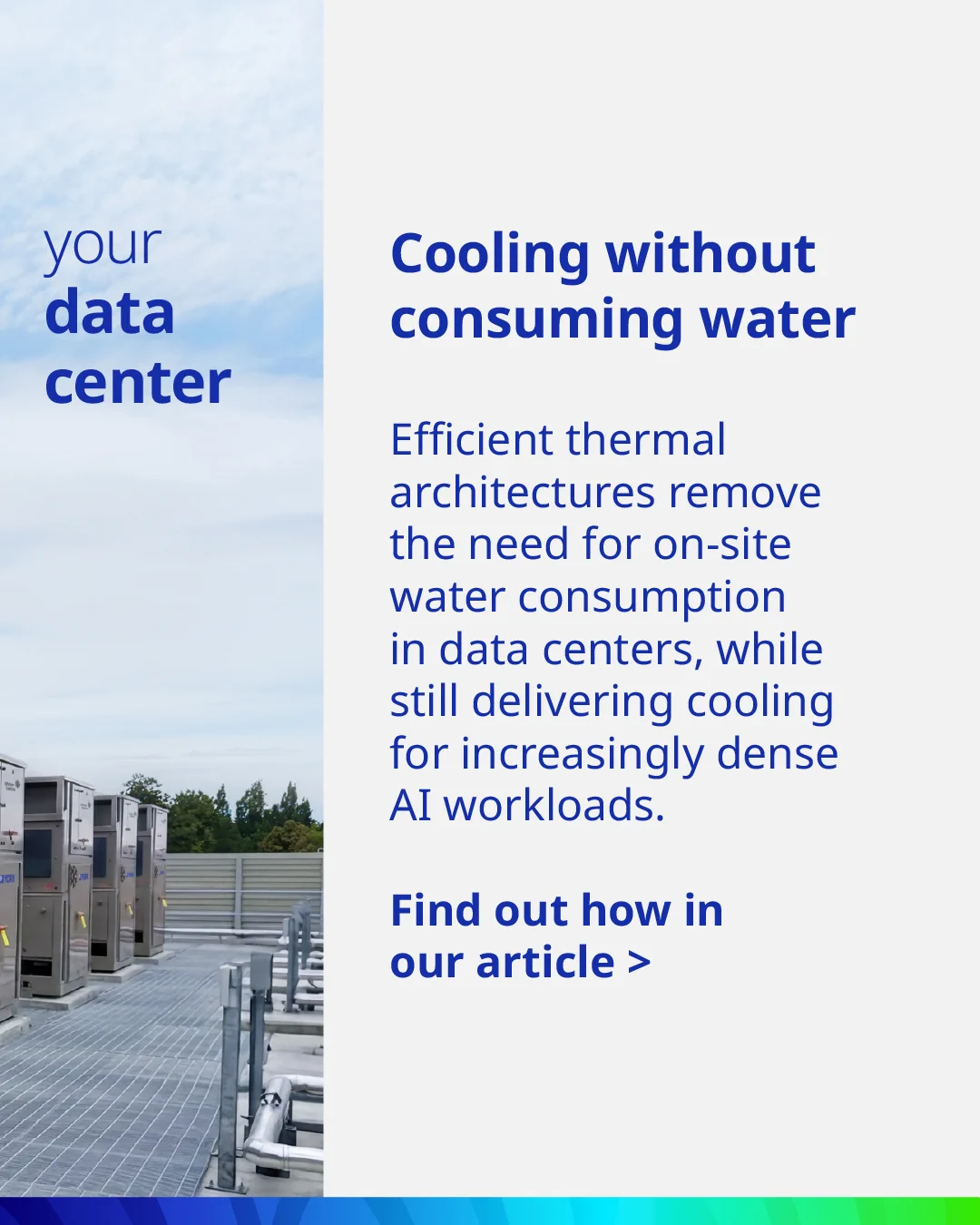 your
data
center

Cooling without consuming water

Efficient thermal architectures remove the need for on-site water consumption in data centers, while still delivering cooling for increasingly dense AI workloads.

Find out how in our article >